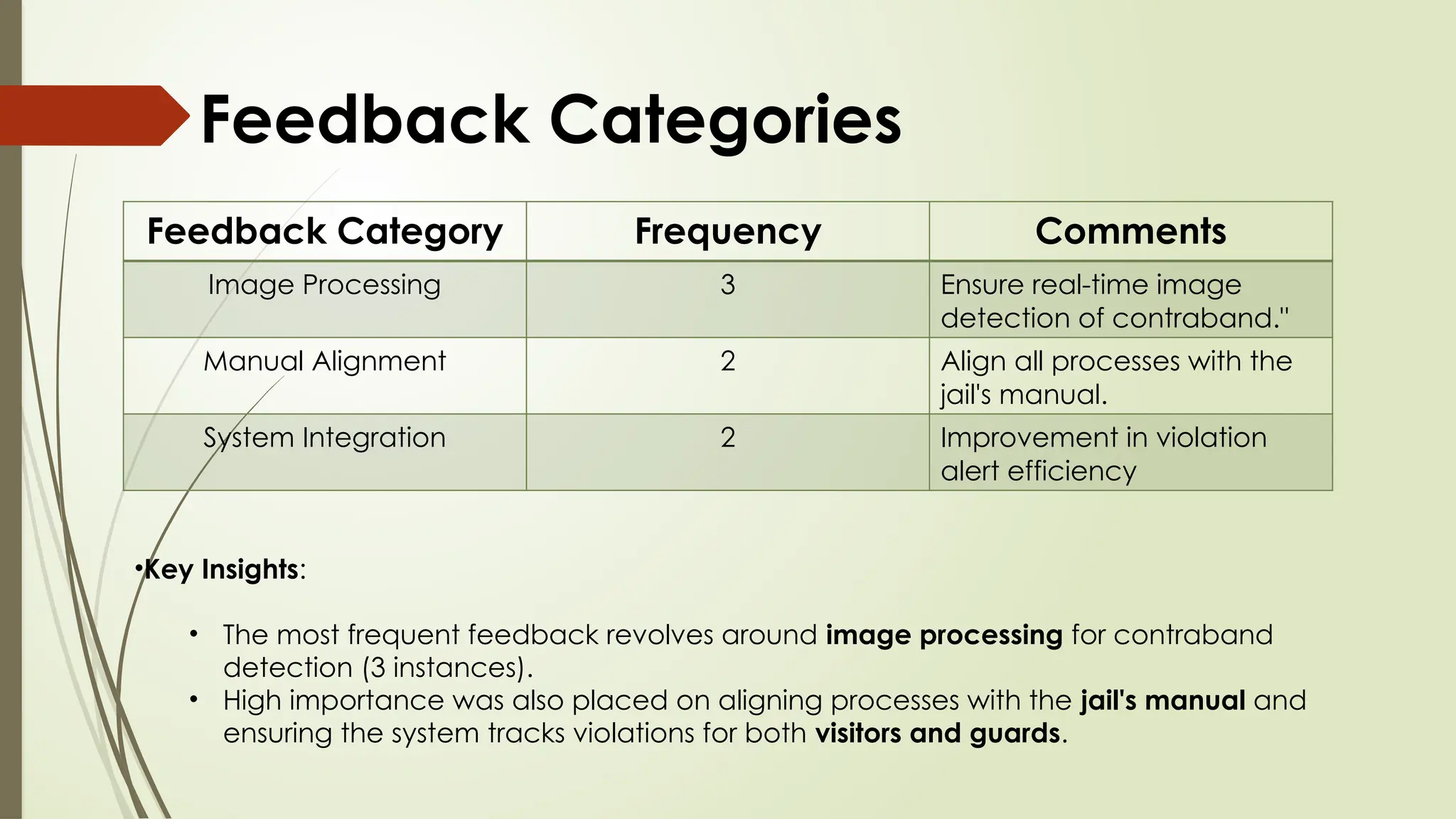 Feedback Categories

| Feedback Category | Frequency | Comments |
|---|---|---|
| Image Processing | 3 | Ensure real-time image detection of contraband." |
| Manual Alignment | 2 | Align all processes with the jail's manual. |
| System Integration | 2 | Improvement in violation alert efficiency |

•Key Insights:

• The most frequent feedback revolves around image processing for contraband detection (3 instances).
• High importance was also placed on aligning processes with the jail's manual and ensuring the system tracks violations for both visitors and guards.